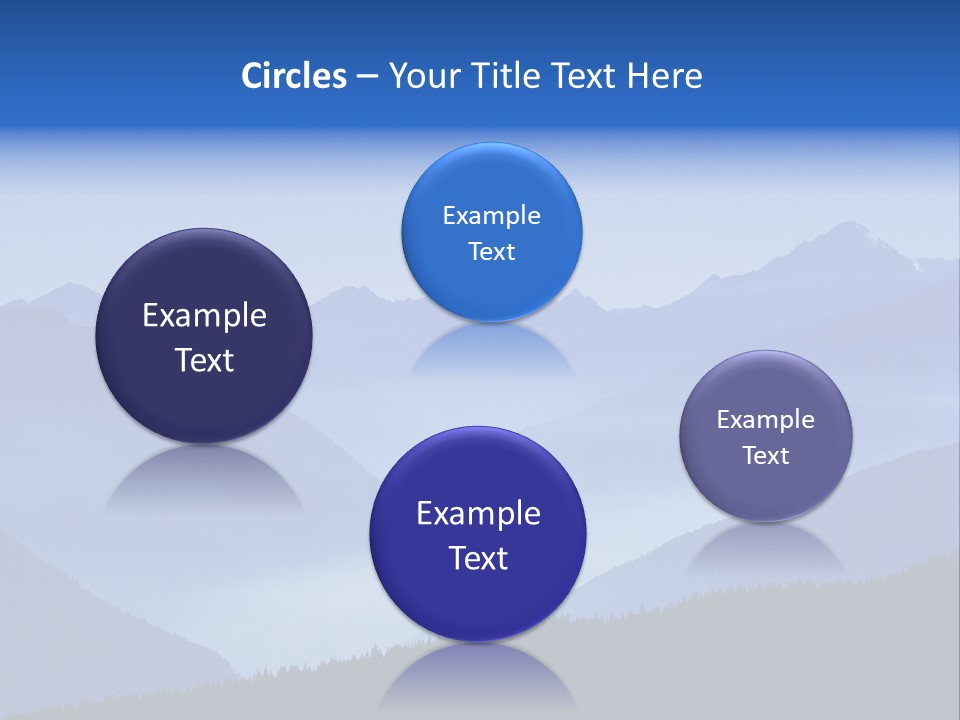 Circles – Your Title Text Here

Example Text

Example Text

Example Text

Example Text